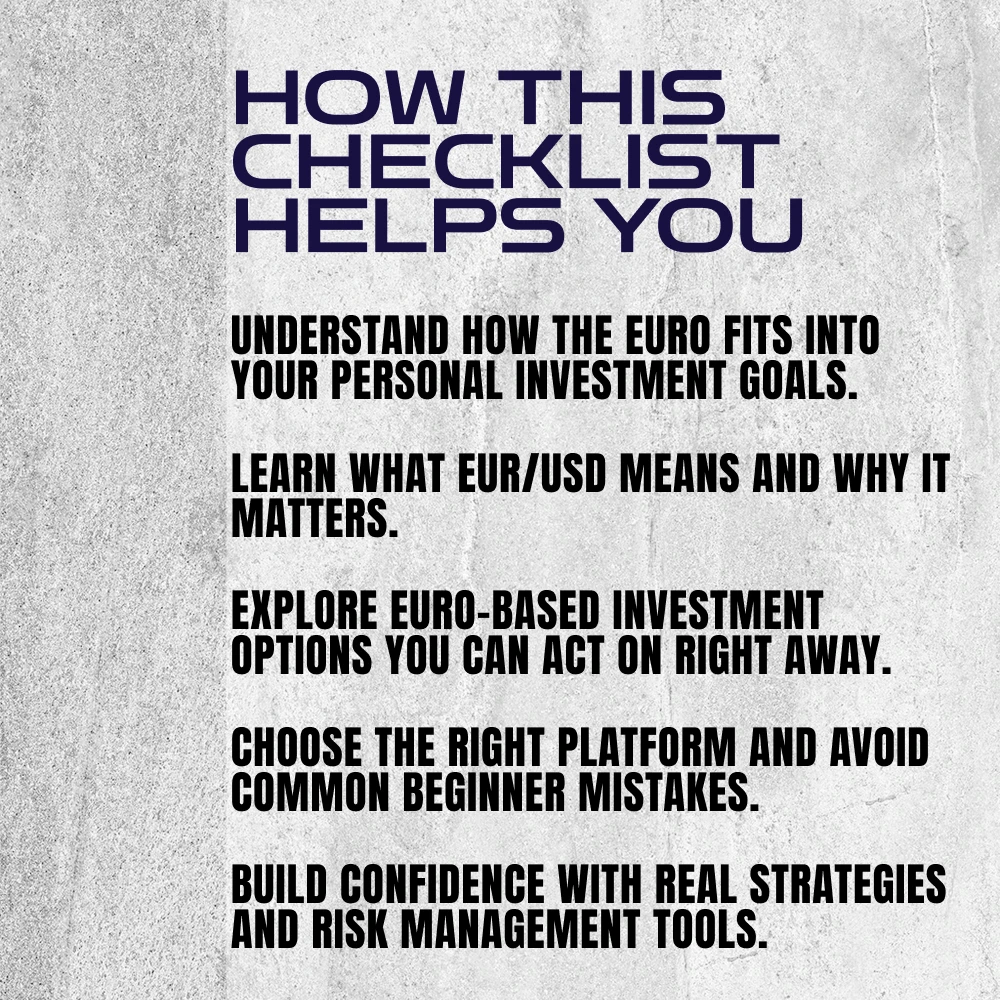 HOW THIS CHECKLIST HELPS YOU

UNDERSTAND HOW THE EURO FITS INTO YOUR PERSONAL INVESTMENT GOALS.

LEARN WHAT EUR/USD MEANS AND WHY IT MATTERS.

EXPLORE EURO-BASED INVESTMENT OPTIONS YOU CAN ACT ON RIGHT AWAY.

CHOOSE THE RIGHT PLATFORM AND AVOID COMMON BEGINNER MISTAKES.

BUILD CONFIDENCE WITH REAL STRATEGIES AND RISK MANAGEMENT TOOLS.